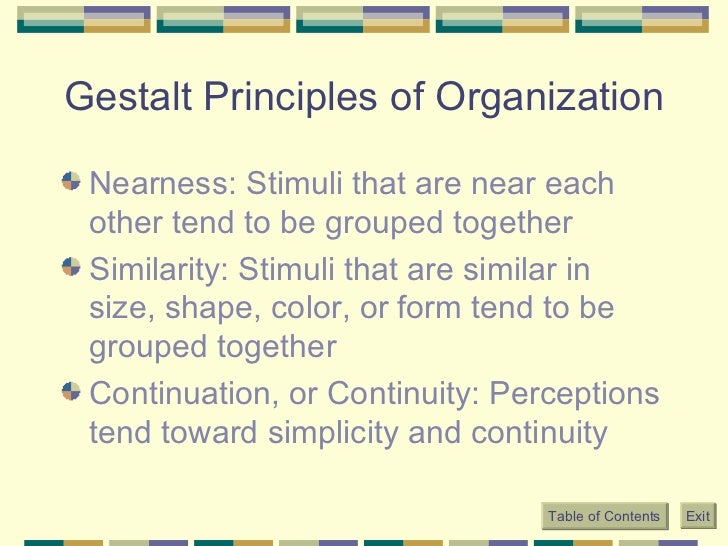 Gestalt Principles of Organization

Nearness: Stimuli that are near each other tend to be grouped together

Similarity: Stimuli that are similar in size, shape, color, or form tend to be grouped together

Continuation, or Continuity: Perceptions tend toward simplicity and continuity

Table of Contents

Exit